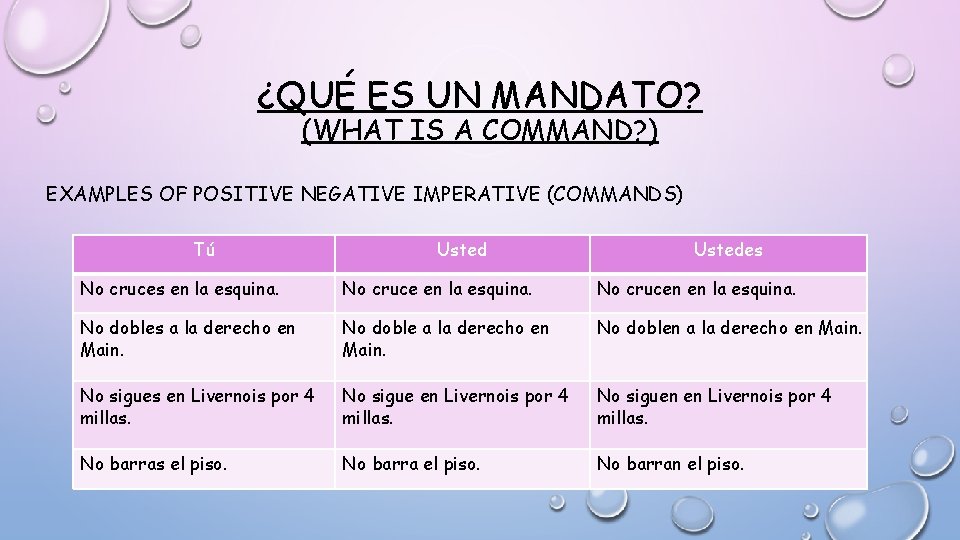 ¿QUÉ ES UN MANDATO?
(WHAT IS A COMMAND?)

EXAMPLES OF POSITIVE NEGATIVE IMPERATIVE (COMMANDS)

| Tú | Usted | Ustedes |
|---|---|---|
| No cruces en la esquina. | No cruce en la esquina. | No crucen en la esquina. |
| No dobles a la derecho en Main. | No doble a la derecho en Main. | No doblen a la derecho en Main. |
| No sigues en Livernois por 4 millas. | No sigue en Livernois por 4 millas. | No siguen en Livernois por 4 millas. |
| No barras el piso. | No barra el piso. | No barran el piso. |